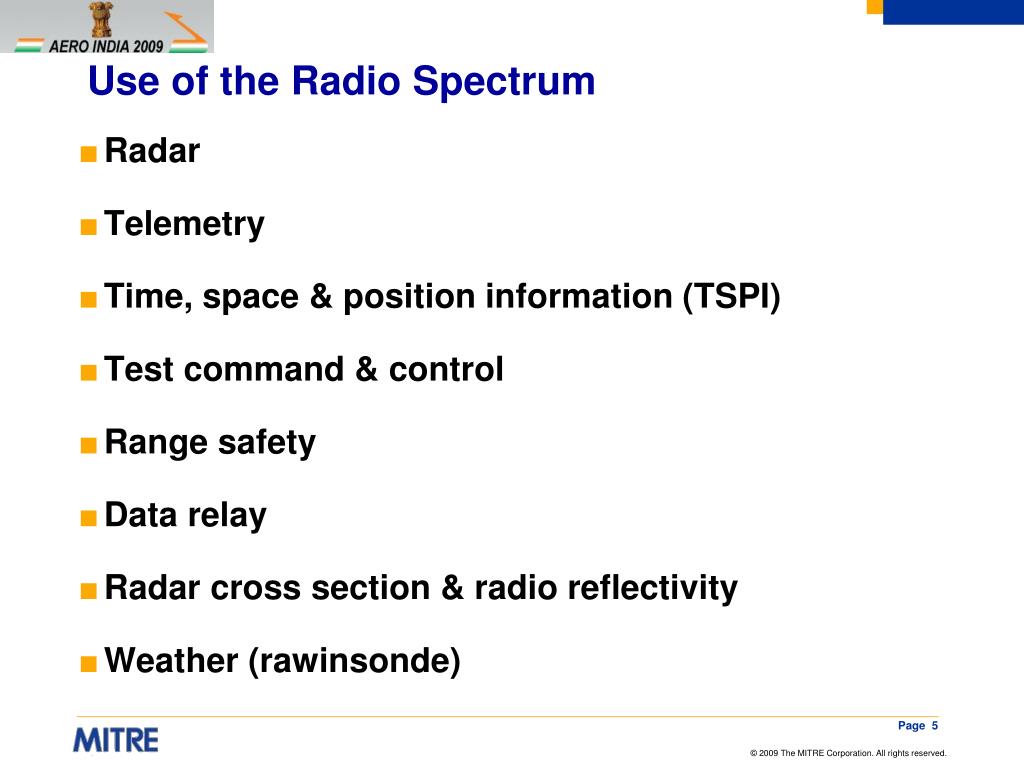 AERO INDIA 2009

Use of the Radio Spectrum

■ Radar

■ Telemetry

■ Time, space & position information (TSPI)

■ Test command & control

■ Range safety

■ Data relay

■ Radar cross section & radio reflectivity

■ Weather (rawinsonde)

MITRE

Page 5

© 2009 The MITRE Corporation. All rights reserved.